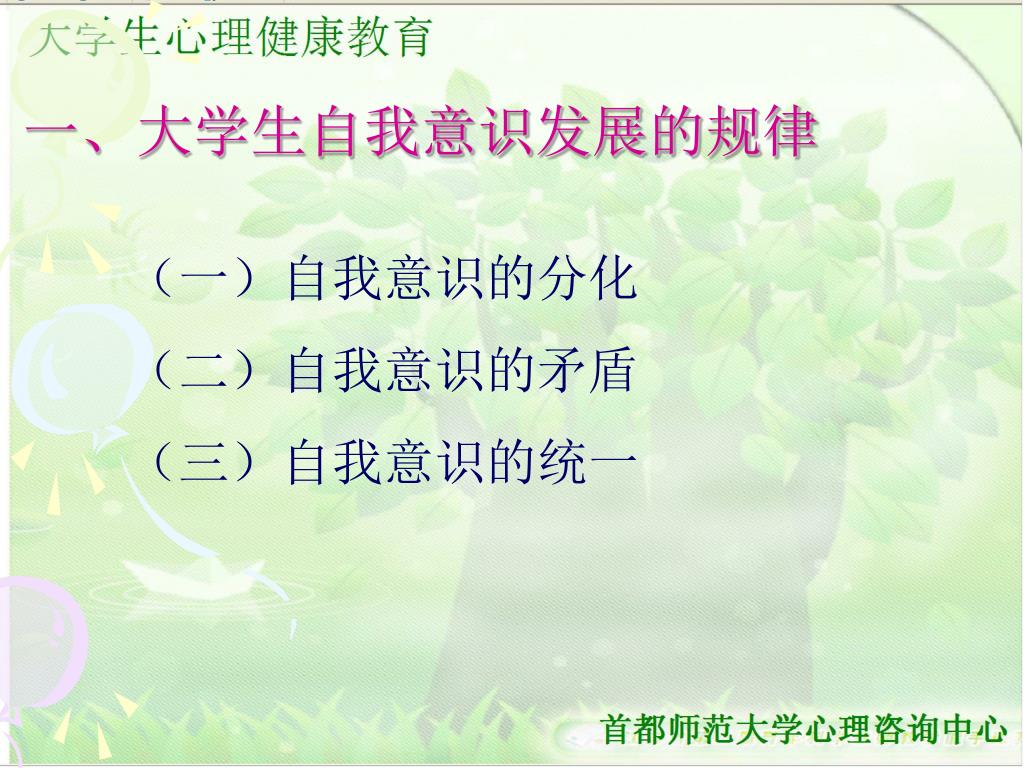 大学生心理健康教育

一、大学生自我意识发展的规律

（一）自我意识的分化

（二）自我意识的矛盾

（三）自我意识的统一

首都师范大学心理咨询中心